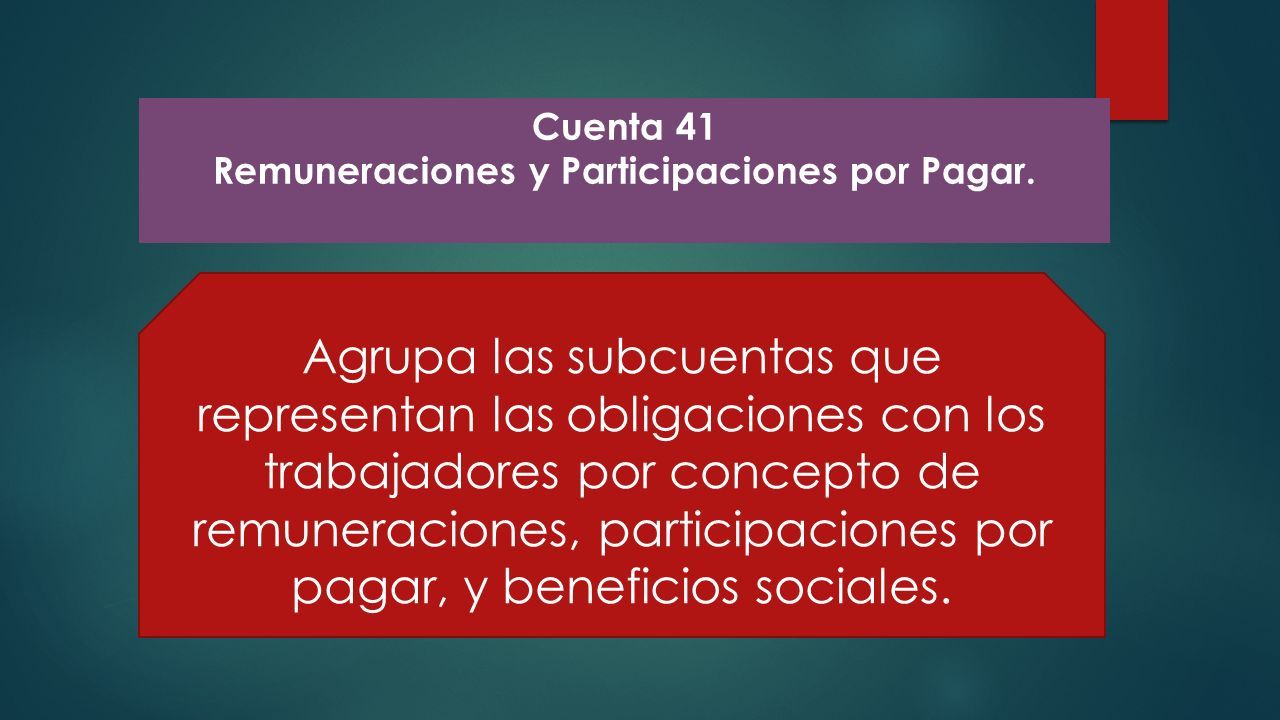 Cuenta 41
Remuneraciones y Participaciones por Pagar.

Agrupa las subcuentas que representan las obligaciones con los trabajadores por concepto de remuneraciones, participaciones por pagar, y beneficios sociales.